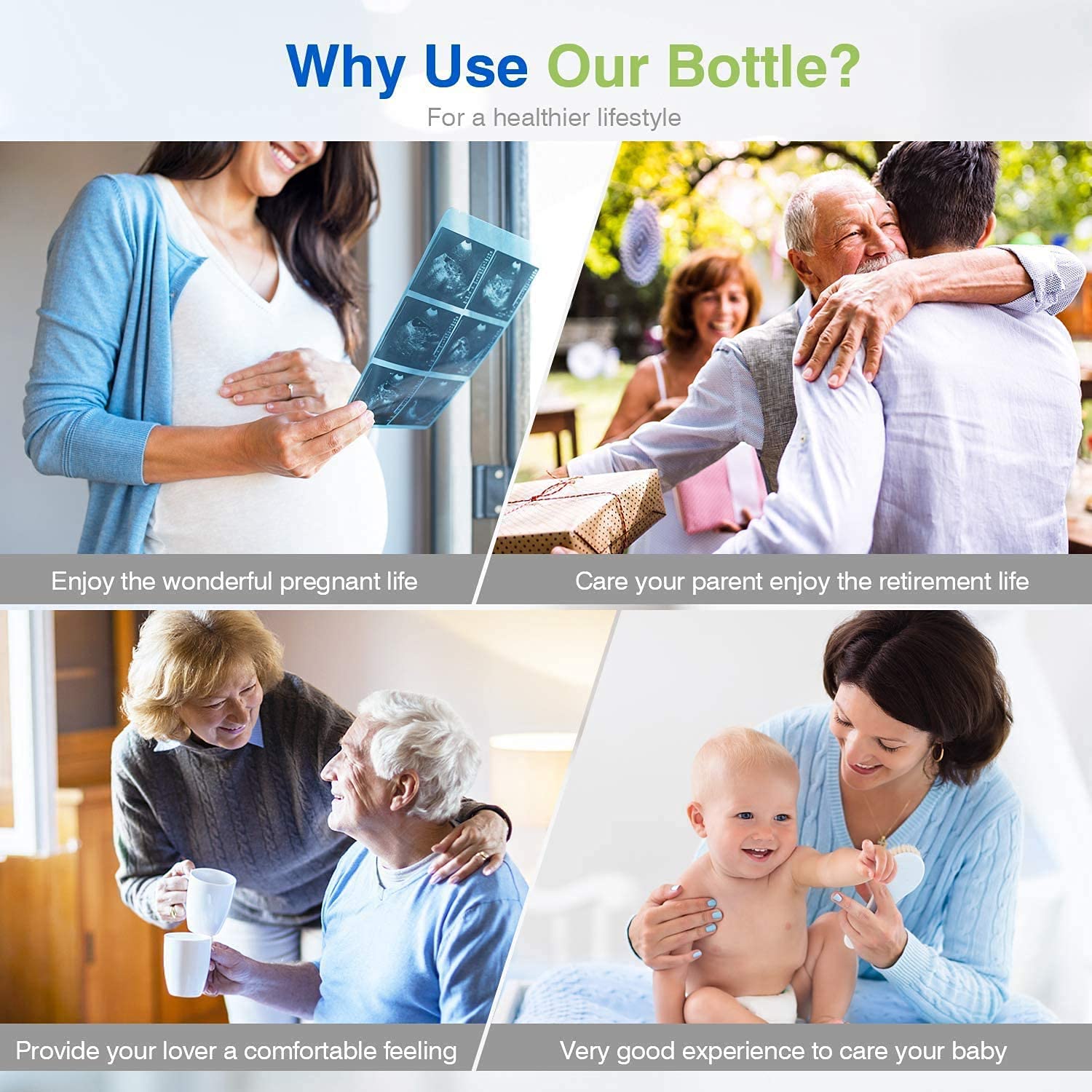 Why Use Our Bottle?

For a healthier lifestyle

Enjoy the wonderful pregnant life

Care your parent enjoy the retirement life

Provide your lover a comfortable feeling

Very good experience to care your baby